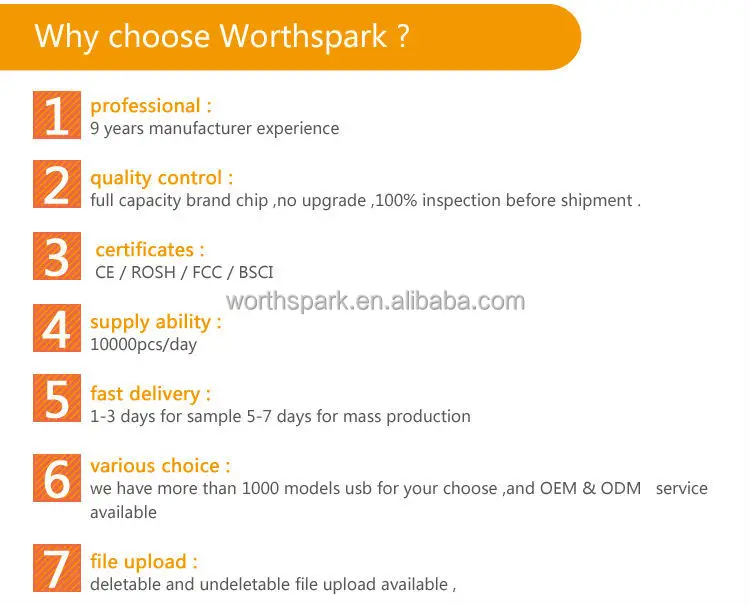 Why choose Worthspark ?

1 professional :
9 years manufacturer experience

2 quality control :
full capacity brand chip ,no upgrade ,100% inspection before shipment .

3 certificates :
CE / ROSH / FCC / BSCI

worthspark.en.alibaba.com

4 supply ability :
10000pcs/day

5 fast delivery :
1-3 days for sample 5-7 days for mass production

6 various choice :
we have more than 1000 models usb for your choose ,and OEM & ODM service available

7 file upload :
deletable and undeletable file upload available ,